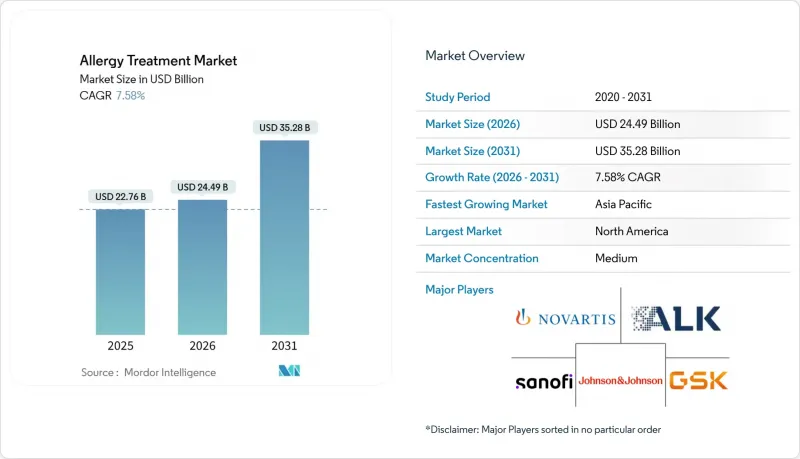 Allergy Treatment Market
Market Size in USD Billion
CAGR 7.58%

USD 22.76 B
USD 24.49 B
USD 35.28 B

2025
2026
2031

Source : Mordor Intelligence

Market Overview

| Study Period | 2020 - 2031 |
|---|---|
| Market Size (2026) | USD 24.49 Billion |
| Market Size (2031) | USD 35.28 Billion |
| Growth Rate (2026 - 2031) | 7.58% CAGR |
| Fastest Growing Market | Asia Pacific |
| Largest Market | North America |
| Market Concentration | Medium |

Major Players

NOVARTIS
ALK
sanofi
Johnson&Johnson
GSK

*Disclaimer: Major Players sorted in no particular order